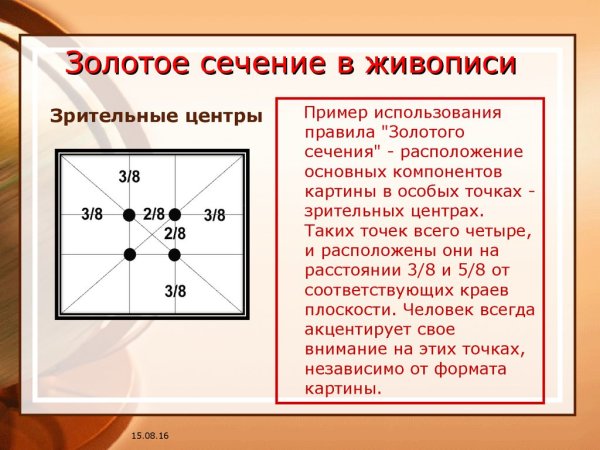 Золотое сечение в живописи

Зрительные центры

3/8

3/8

2/8

3/8

2/8

3/8

Пример использования правила "Золотого сечения" - расположение основных компонентов картины в особых точках - зрительных центрах. Таких точек всего четыре, и расположены они на расстоянии 3/8 и 5/8 от соответствующих краев плоскости. Человек всегда акцентирует свое внимание на этих точках, независимо от формата картины.

15.08.16